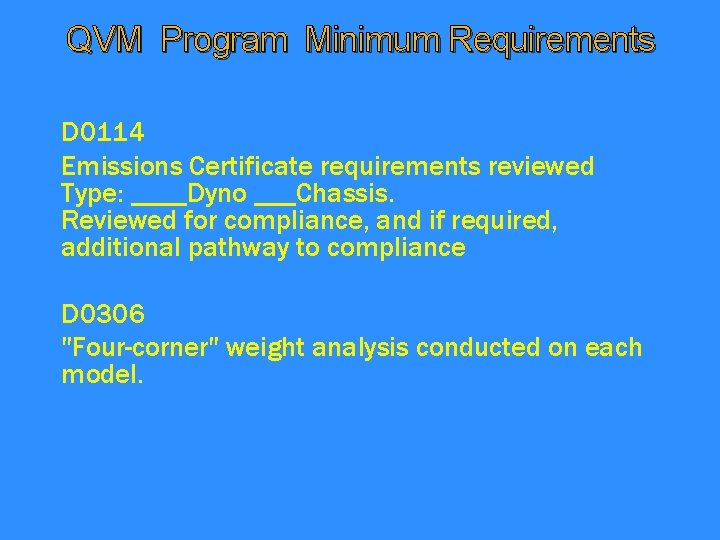 QVM Program Minimum Requirements

D0114

Emissions Certificate requirements reviewed
Type: ____Dyno ___Chassis.
Reviewed for compliance, and if required, additional pathway to compliance

D0306

"Four-corner" weight analysis conducted on each model.